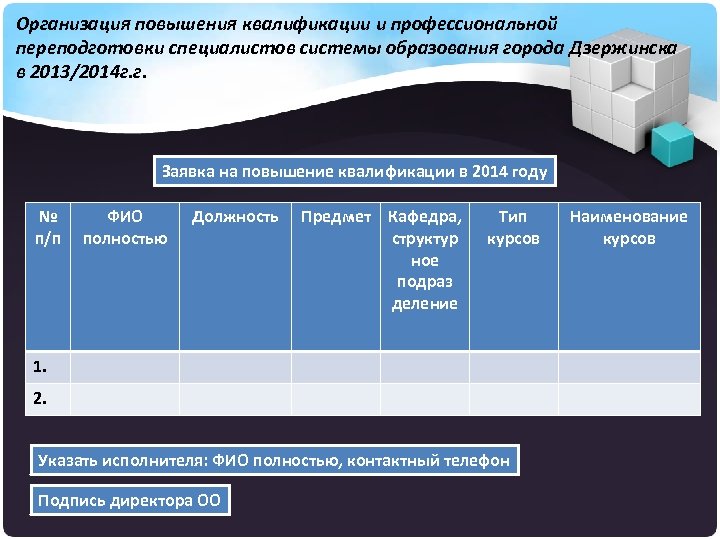 Организация повышения квалификации и профессиональной переподготовки специалистов системы образования города Дзержинска в 2013/2014г.г.

Заявка на повышение квалификации в 2014 году

| № п/п | ФИО полностью | Должность | Предмет | Кафедра, структурное подразделение | Тип курсов | Наименование курсов |
|---|---|---|---|---|---|---|
| 1. | | | | | | |
| 2. | | | | | | |

Указать исполнителя: ФИО полностью, контактный телефон

Подпись директора ОО